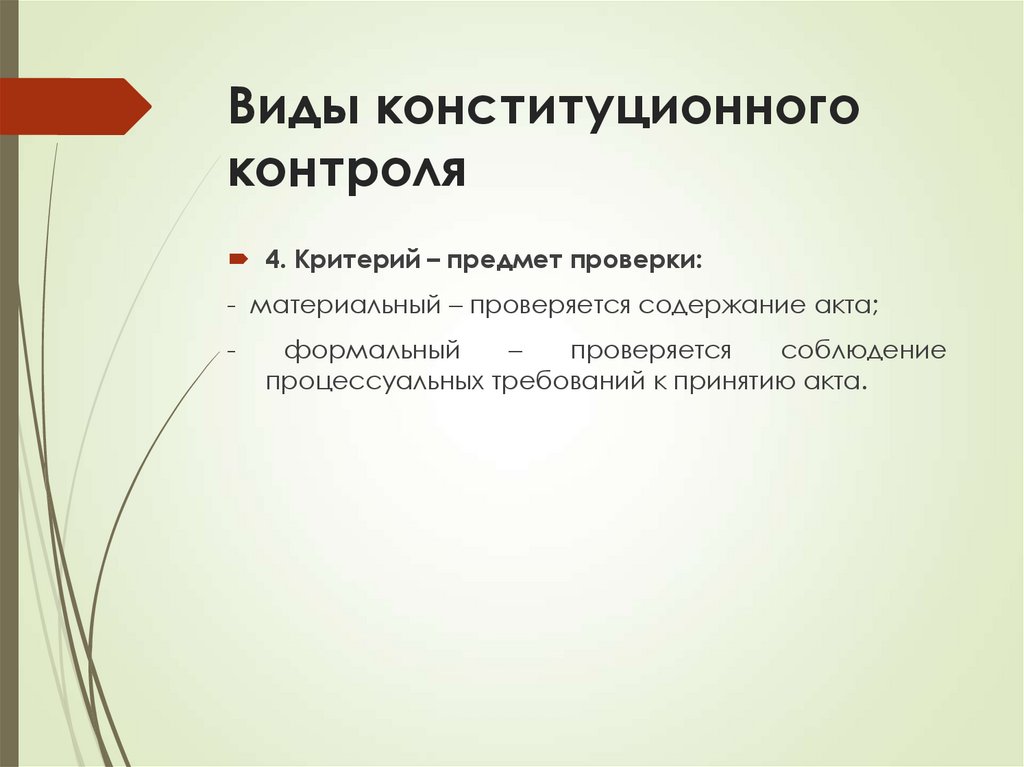 Виды конституционного контроля

4. Критерий – предмет проверки:

- материальный – проверяется содержание акта;

- формальный – проверяется соблюдение процессуальных требований к принятию акта.